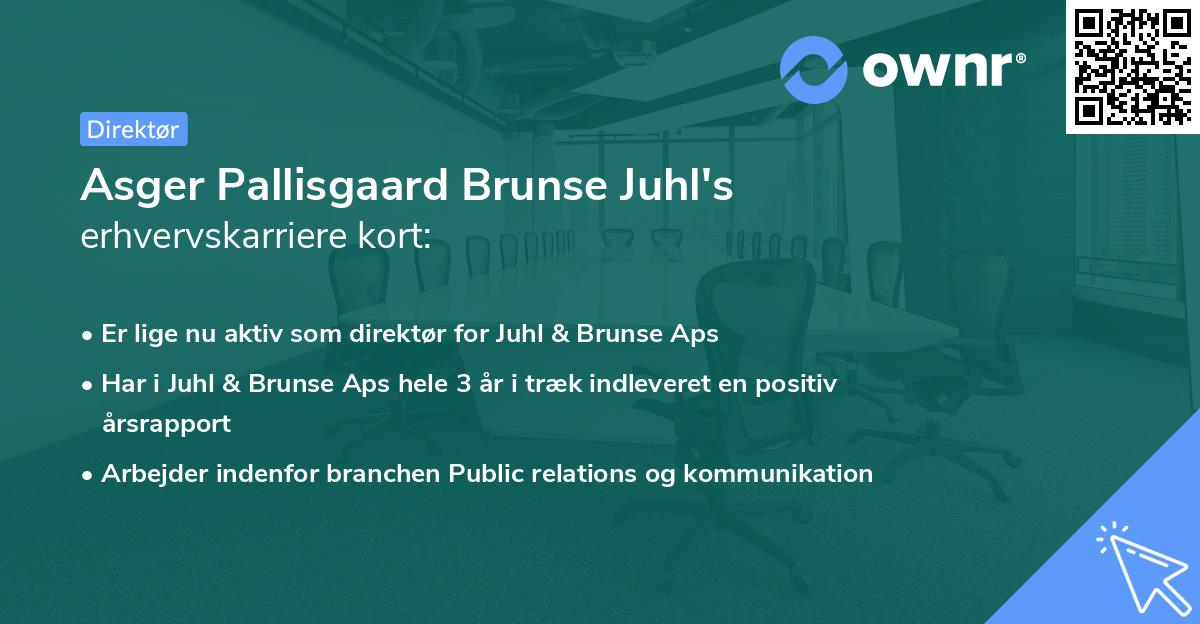 ownr®

Direktør

Asger Pallisgaard Brunse Juhl's erhvervskarriere kort:

• Er lige nu aktiv som direktør for Juhl & Brunse Aps
• Har i Juhl & Brunse Aps hele 3 år i træk indleveret en positiv årsrapport
• Arbejder indenfor branchen Public relations og kommunikation